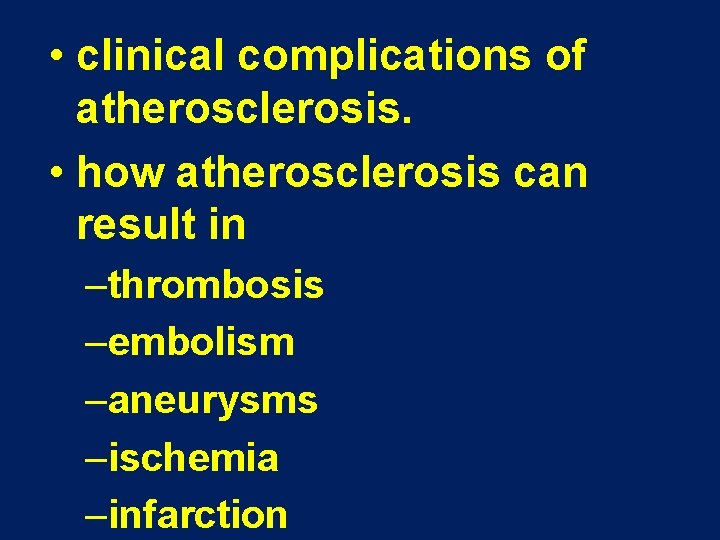 • clinical complications of atherosclerosis.

• how atherosclerosis can result in

–thrombosis

–embolism

–aneurysms

–ischemia

–infarction